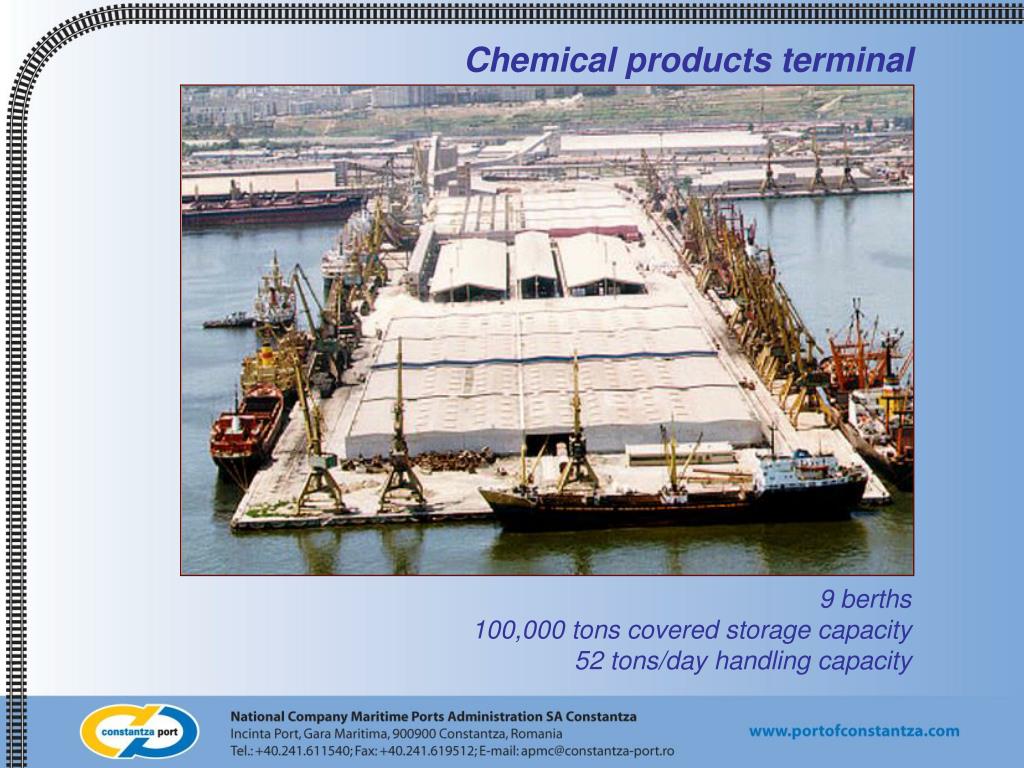 Chemical products terminal

9 berths
100,000 tons covered storage capacity
52 tons/day handling capacity

constantza port

National Company Maritime Ports Administration SA Constantza
Incinta Port, Gara Maritima, 900900 Constantza, Romania
Tel.: +40.241.611540; Fax: +40.241.619512; E-mail: apmc@constantza-port.ro

www.portofconstantza.com